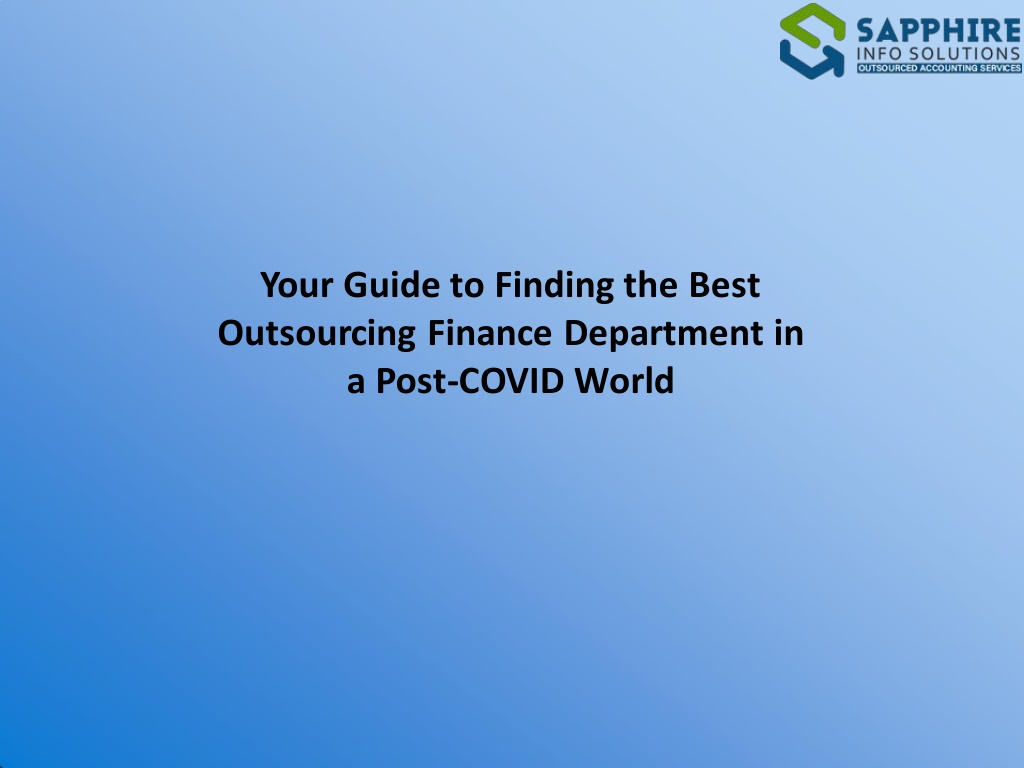 SAPPHIRE
INFO SOLUTIONS
OUTSOURCED ACCOUNTING SERVICES

Your Guide to Finding the Best Outsourcing Finance Department in a Post-COVID World